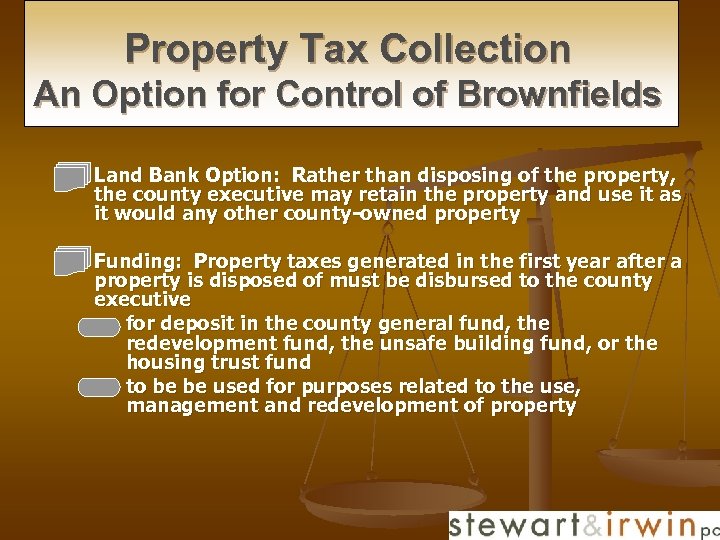 Property Tax Collection
An Option for Control of Brownfields

Land Bank Option: Rather than disposing of the property, the county executive may retain the property and use it as it would any other county-owned property

Funding: Property taxes generated in the first year after a property is disposed of must be disbursed to the county executive

for deposit in the county general fund, the redevelopment fund, the unsafe building fund, or the housing trust fund

to be be used for purposes related to the use, management and redevelopment of property

stewart&irwin pc